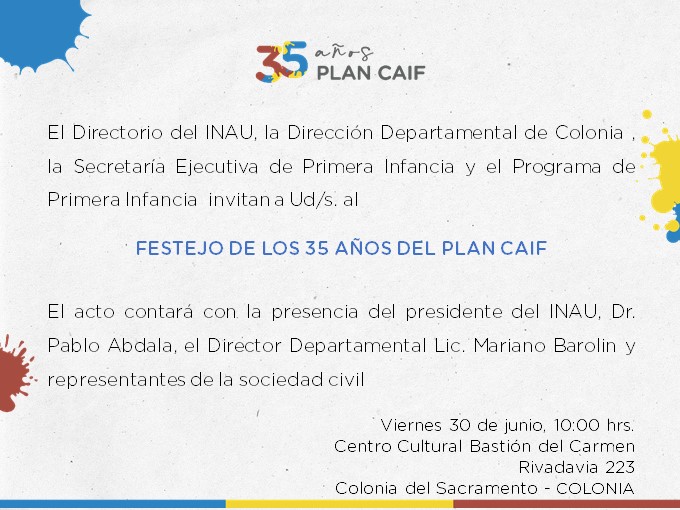 35 años
PLAN CAIF

El Directorio del INAU, la Dirección Departamental de Colonia , la Secretaría Ejecutiva de Primera Infancia y el Programa de Primera Infancia invitan a Ud/s. al

FESTEJO DE LOS 35 AÑOS DEL PLAN CAIF

El acto contará con la presencia del presidente del INAU, Dr. Pablo Abdala, el Director Departamental Lic. Mariano Barolin y representantes de la sociedad civil

Viernes 30 de junio, 10:00 hrs.
Centro Cultural Bastión del Carmen
Rivadavia 223
Colonia del Sacramento - COLONIA